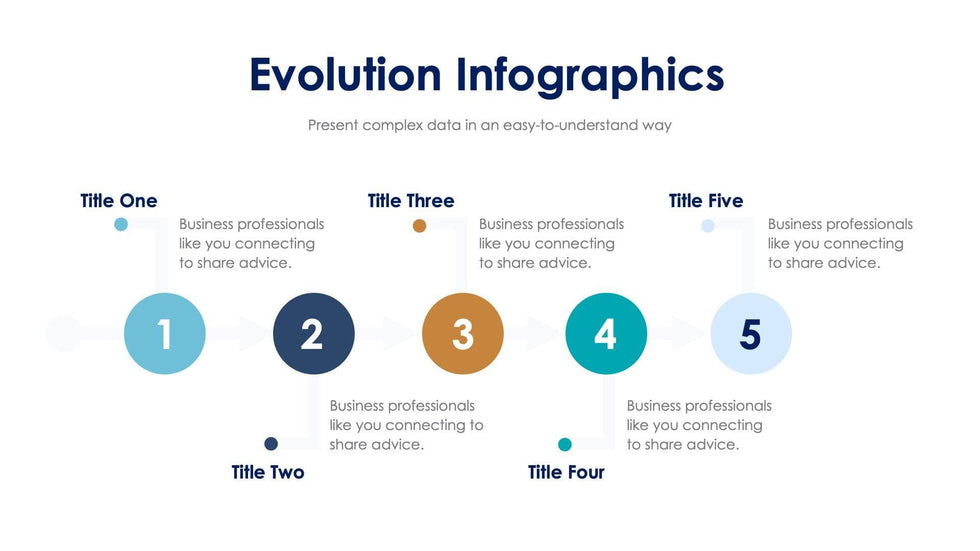 Evolution Infographics

Present complex data in an easy-to-understand way

Title One

Business professionals like you connecting to share advice.

Title Three

Business professionals like you connecting to share advice.

Title Five

Business professionals like you connecting to share advice.

1

2

3

4

5

Business professionals like you connecting to share advice.

Title Two

Business professionals like you connecting to share advice.

Title Four